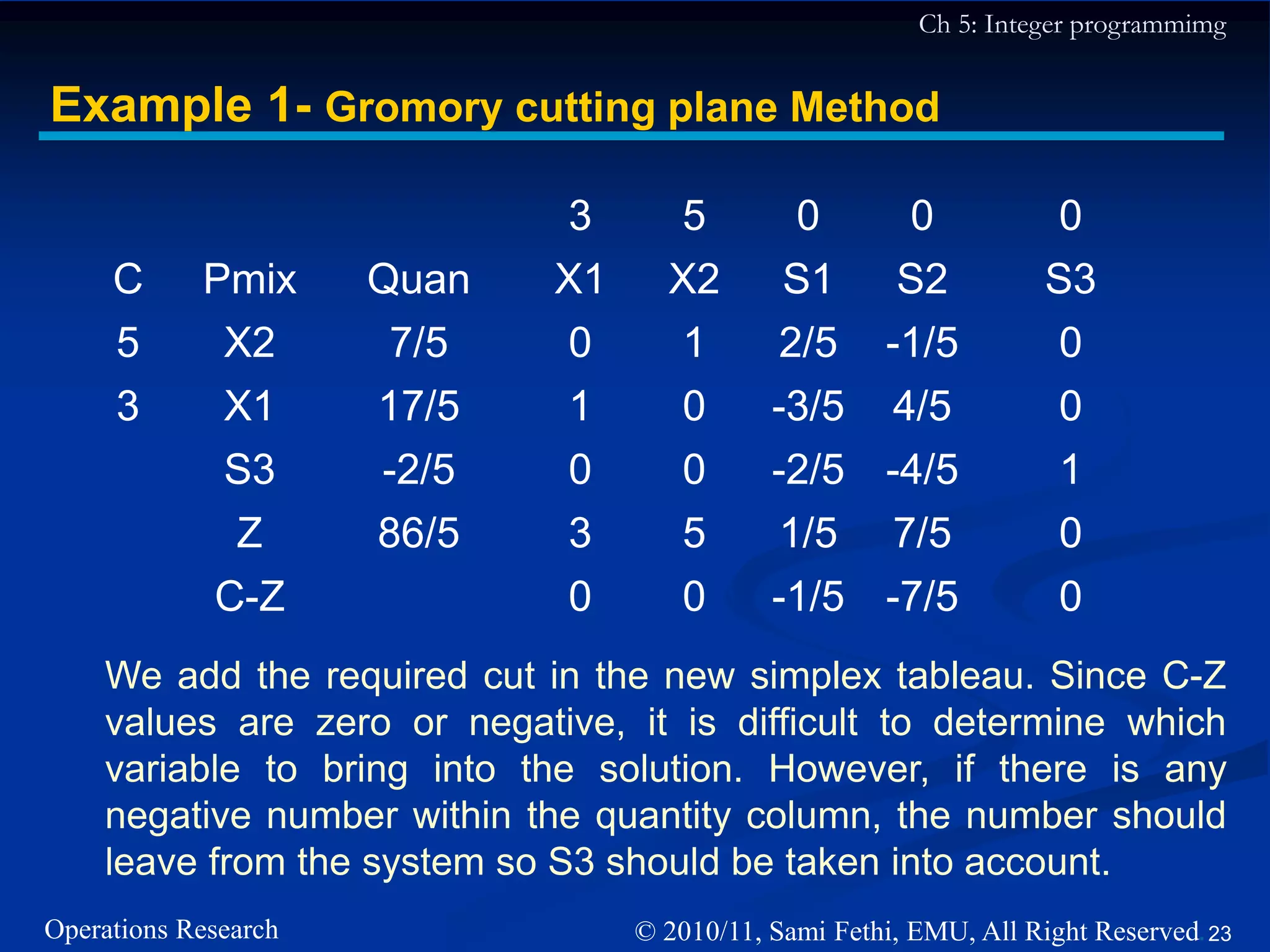 Ch 5: Integer programmimg

Example 1- Gromory cutting plane Method

| | | | 3 | 5 | 0 | 0 | 0 |
|---|---|---|---|---|---|---|---|
| C | Pmix | Quan | X1 | X2 | S1 | S2 | S3 |
| 5 | X2 | 7/5 | 0 | 1 | 2/5 | -1/5 | 0 |
| 3 | X1 | 17/5 | 1 | 0 | -3/5 | 4/5 | 0 |
| | S3 | -2/5 | 0 | 0 | -2/5 | -4/5 | 1 |
| | Z | 86/5 | 3 | 5 | 1/5 | 7/5 | 0 |
| | C-Z | | 0 | 0 | -1/5 | -7/5 | 0 |

We add the required cut in the new simplex tableau. Since C-Z values are zero or negative, it is difficult to determine which variable to bring into the solution. However, if there is any negative number within the quantity column, the number should leave from the system so S3 should be taken into account.

Operations Research

© 2010/11, Sami Fethi, EMU, All Right Reserved. 23